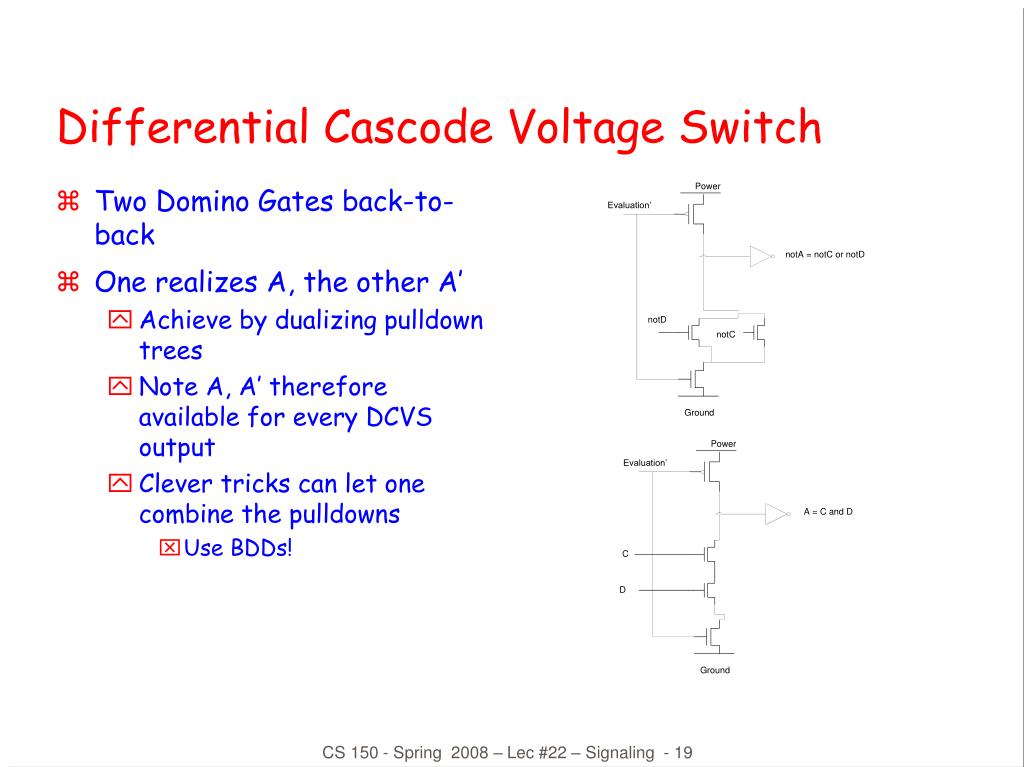 Differential Cascode Voltage Switch

⌘ Two Domino Gates back-to-back

⌘ One realizes A, the other A'

Achieve by dualizing pulldown trees

Note A, A' therefore available for every DCVS output

Clever tricks can let one combine the pulldowns

Use BDDs!

Power
Evaluation'
notA = notC or notD
notD
notC
Ground

Power
Evaluation'
A = C and D
C
D
Ground

CS 150 - Spring 2008 – Lec #22 – Signaling - 19